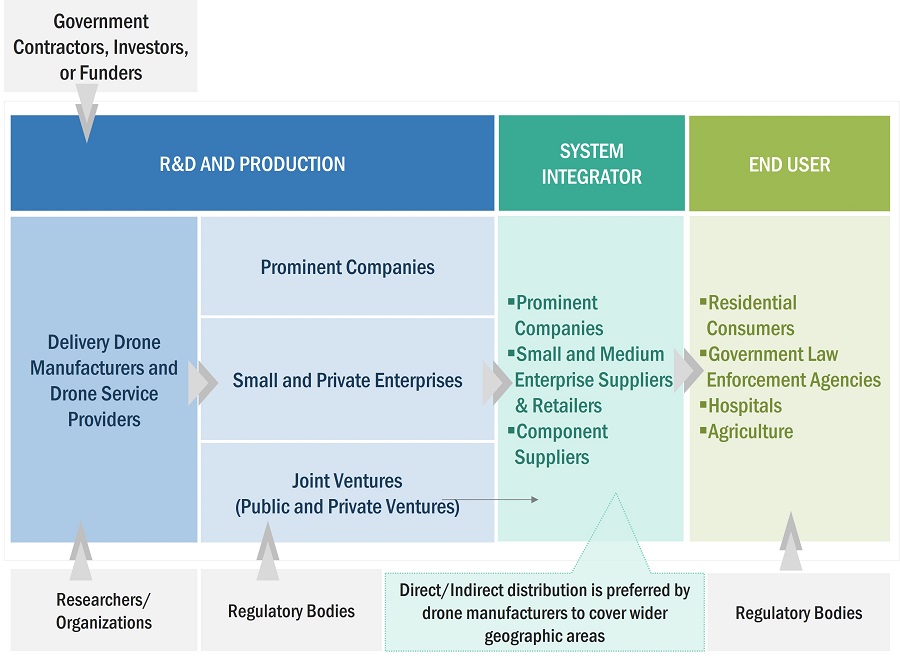 Government Contractors, Investors, or Funders

R&D AND PRODUCTION

SYSTEM INTEGRATOR

END USER

Delivery Drone Manufacturers and Drone Service Providers

Prominent Companies

Small and Private Enterprises

Joint Ventures (Public and Private Ventures)

▪Prominent Companies
▪Small and Medium Enterprise Suppliers & Retailers
▪Component Suppliers

▪Residential Consumers
▪Government Law Enforcement Agencies
▪Hospitals
▪Agriculture

Researchers/ Organizations

Regulatory Bodies

Direct/Indirect distribution is preferred by drone manufacturers to cover wider geographic areas

Regulatory Bodies